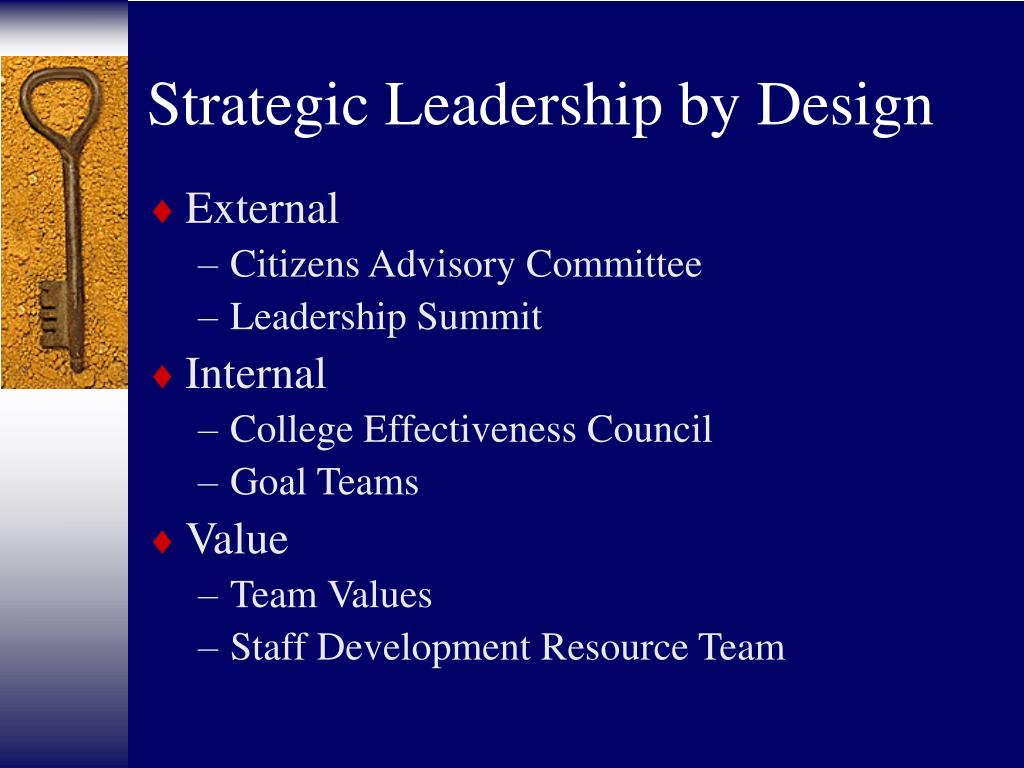 Strategic Leadership by Design

♦ External
– Citizens Advisory Committee
– Leadership Summit
♦ Internal
– College Effectiveness Council
– Goal Teams
♦ Value
– Team Values
– Staff Development Resource Team